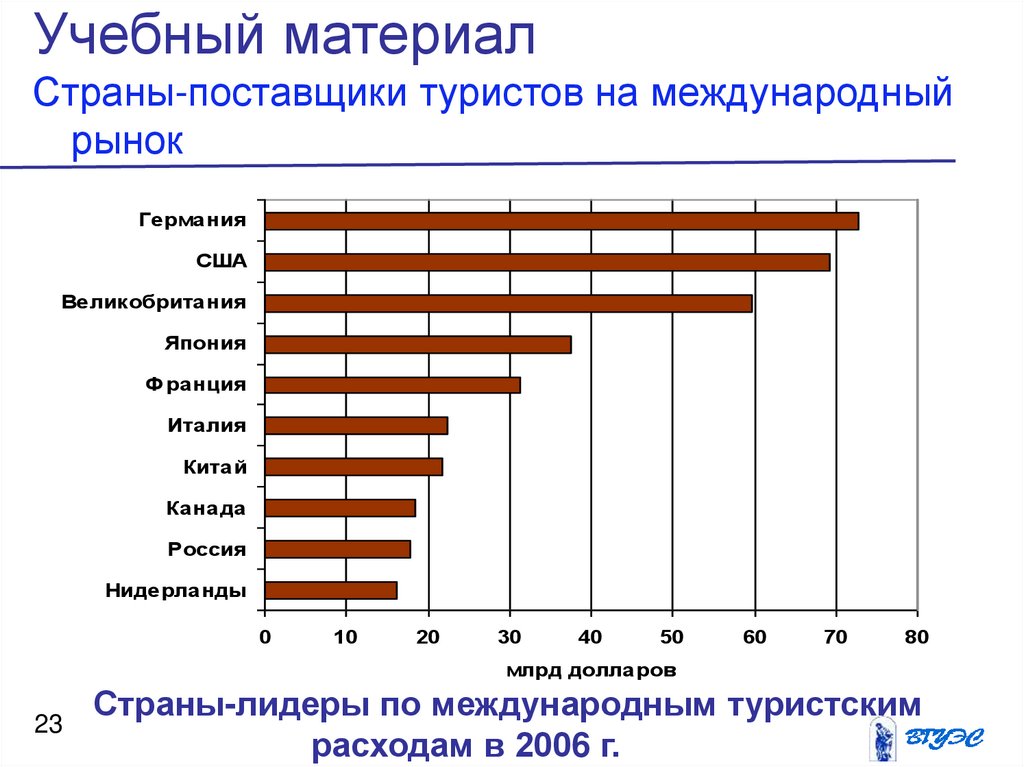 Учебный материал
Страны-поставщики туристов на международный рынок

Германия
США
Великобритания
Япония
Франция
Италия
Китай
Канада
Россия
Нидерланды

0 10 20 30 40 50 60 70 80
млрд долларов

Страны-лидеры по международным туристским расходам в 2006 г.

23

ВГУЭС